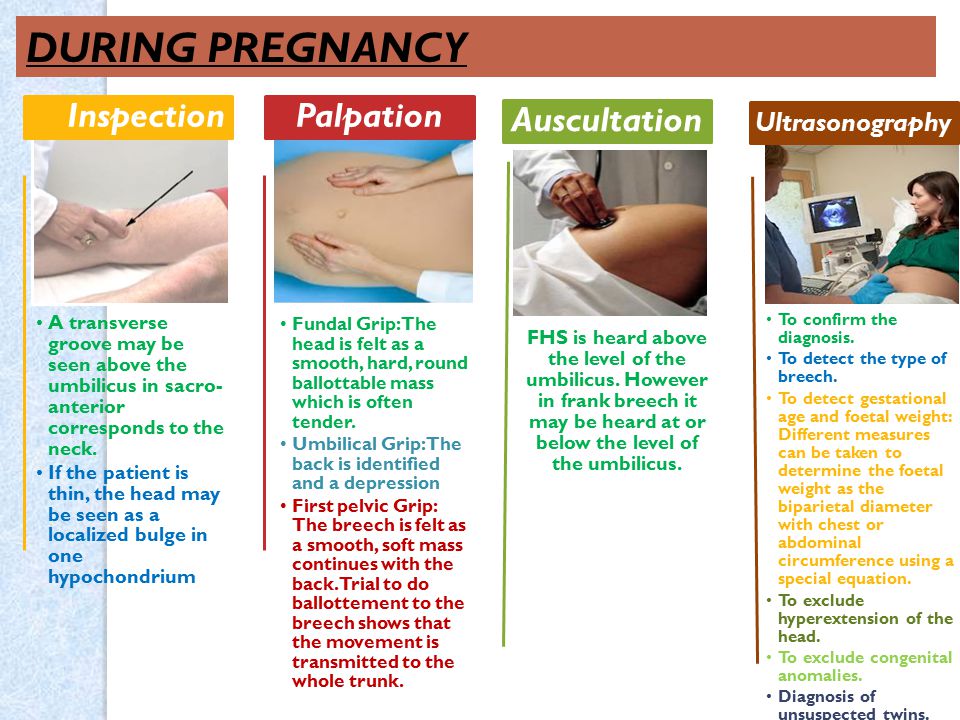 DURING PREGNANCY

Inspection

• A transverse groove may be seen above the umbilicus in sacro-anterior corresponds to the neck.
• If the patient is thin, the head may be seen as a localized bulge in one hypochondrium

Palpation

• Fundal Grip: The head is felt as a smooth, hard, round ballottable mass which is often tender.
• Umbilical Grip: The back is identified and a depression
• First pelvic Grip: The breech is felt as a smooth, soft mass continues with the back. Trial to do ballottement to the breech shows that the movement is transmitted to the whole trunk.

Auscultation

FHS is heard above the level of the umbilicus. However in frank breech it may be heard at or below the level of the umbilicus.

Ultrasonography

• To confirm the diagnosis.
• To detect the type of breech.
• To detect gestational age and foetal weight: Different measures can be taken to determine the foetal weight as the biparietal diameter with chest or abdominal circumference using a special equation.
• To exclude hyperextension of the head.
• To exclude congenital anomalies.
• Diagnosis of unsuspected twins.